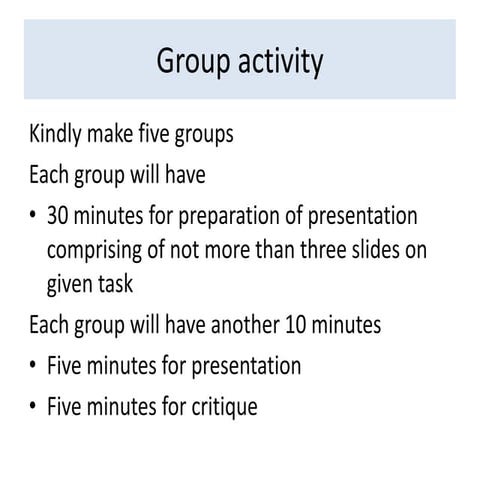 Group activity

Kindly make five groups

Each group will have

• 30 minutes for preparation of presentation comprising of not more than three slides on given task

Each group will have another 10 minutes

• Five minutes for presentation

• Five minutes for critique